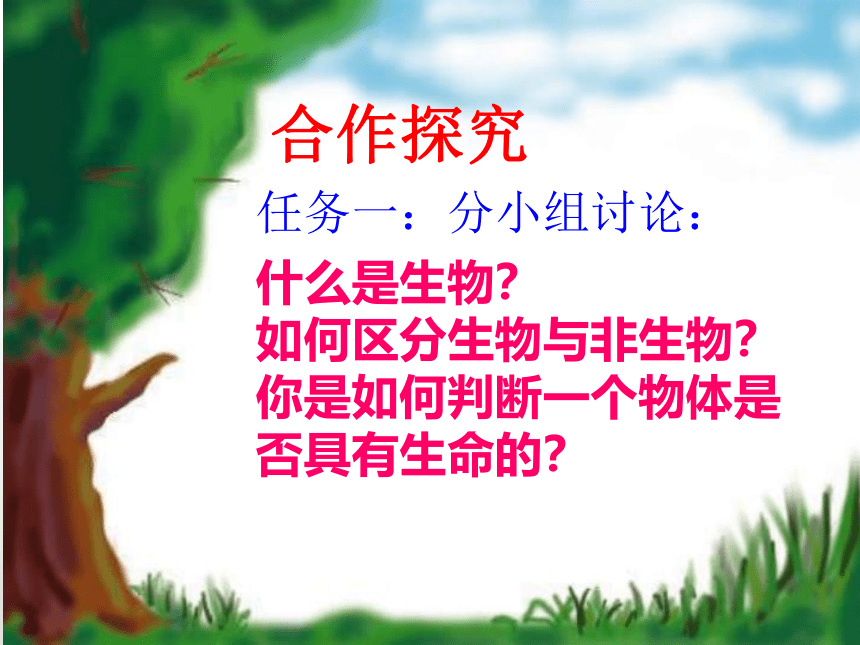 合作探究

任务一：分小组讨论：

什么是生物?
如何区分生物与非生物?
你是如何判断一个物体是否具有生命的?